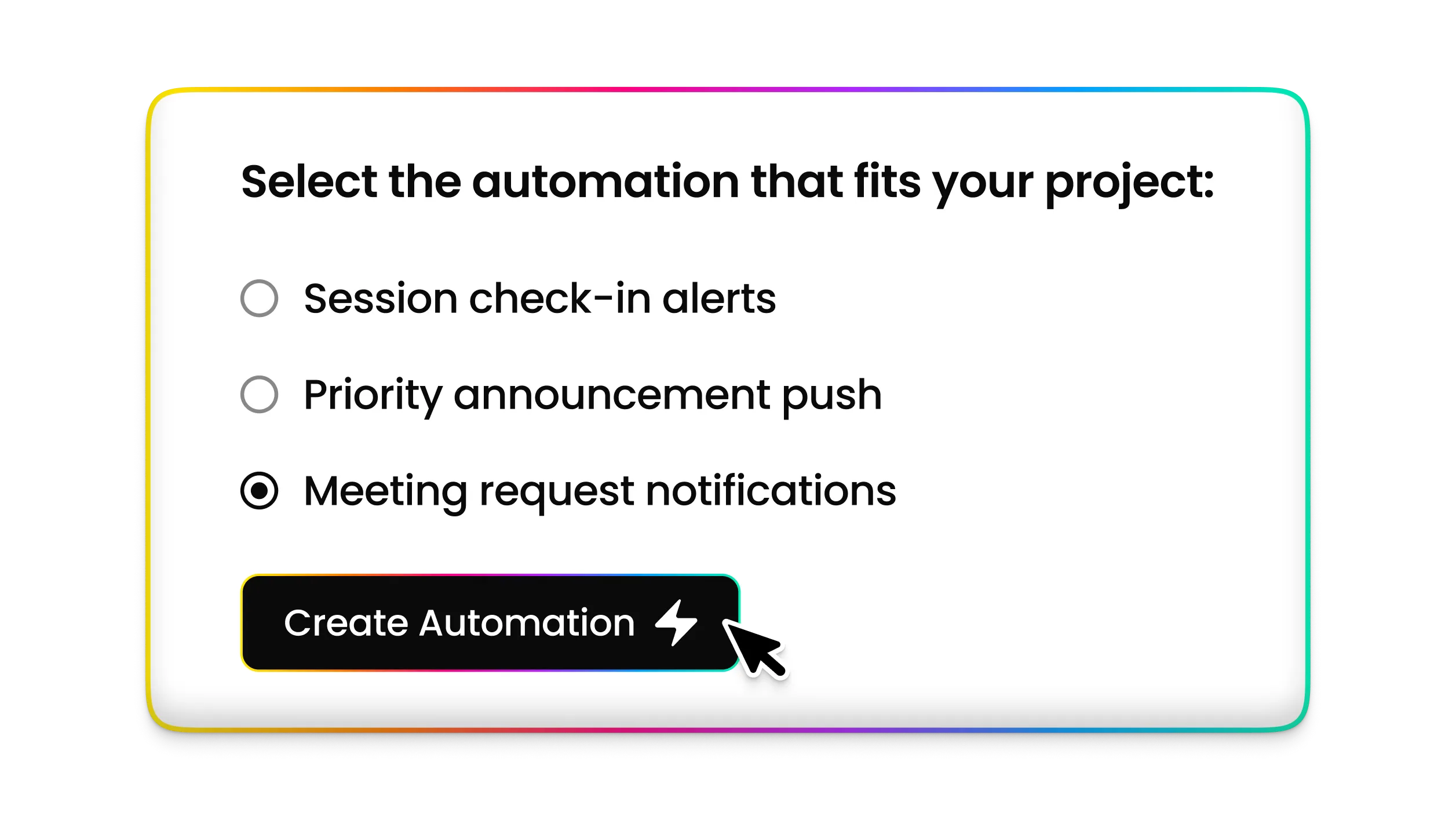 Select the automation that fits your project:

Session check-in alerts

Priority announcement push

Meeting request notifications

Create Automation